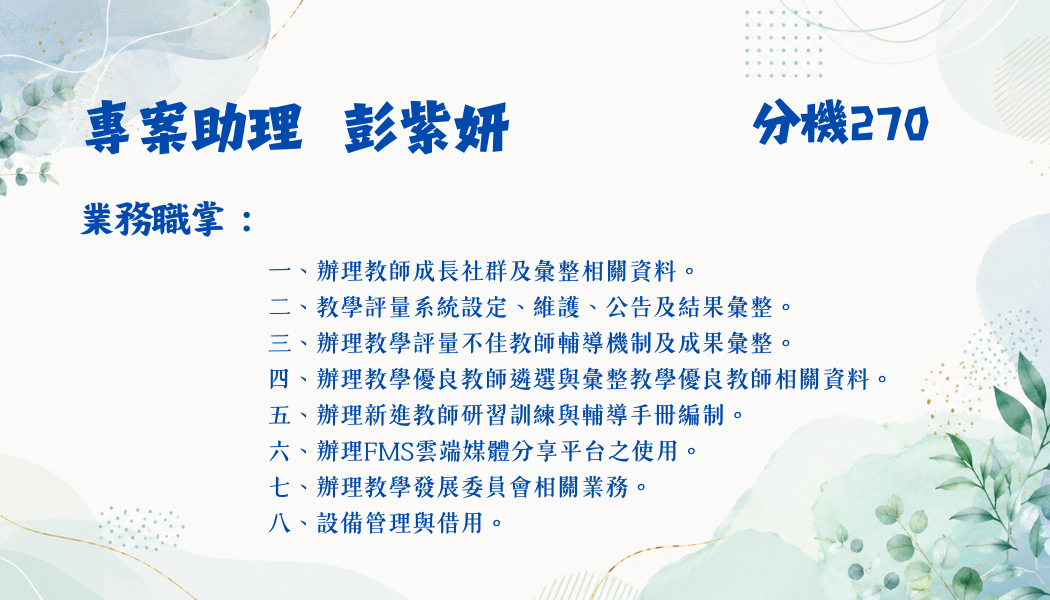 專案助理　彭紫妍　　　　分機270

業務職掌：

一、辦理教師成長社群及彙整相關資料。
二、教學評量系統設定、維護、公告及結果彙整。
三、辦理教學評量不佳教師輔導機制及成果彙整。
四、辦理教學優良教師遴選與彙整教學優良教師相關資料。
五、辦理新進教師研習訓練與輔導手冊編制。
六、辦理FMS雲端媒體分享平台之使用。
七、辦理教學發展委員會相關業務。
八、設備管理與借用。